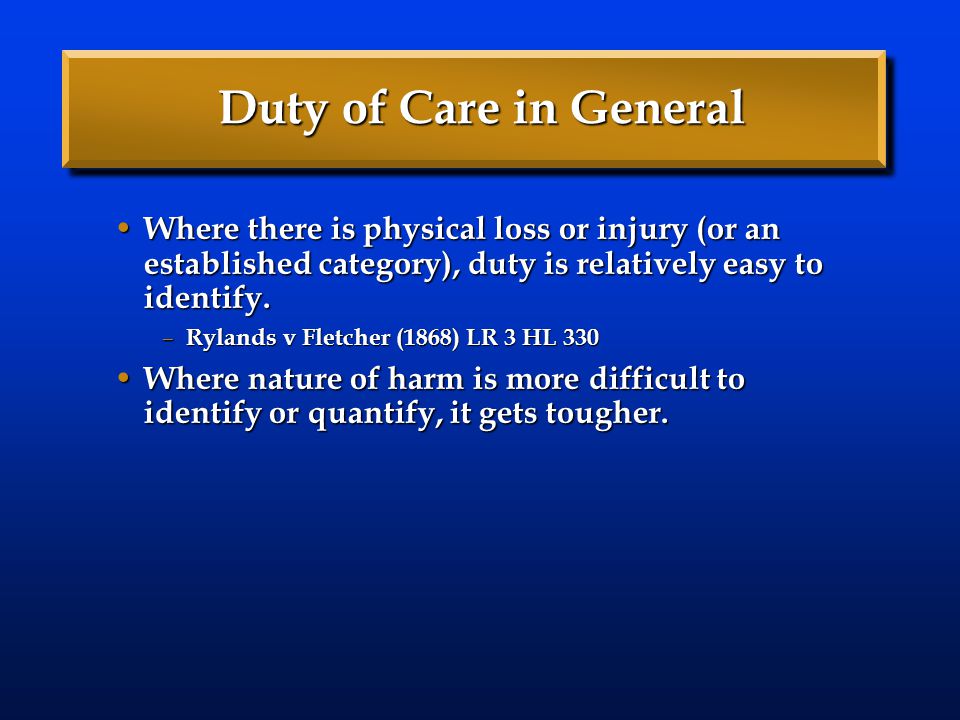 Duty of Care in General

• Where there is physical loss or injury (or an established category), duty is relatively easy to identify.

– Rylands v Fletcher (1868) LR 3 HL 330

• Where nature of harm is more difficult to identify or quantify, it gets tougher.